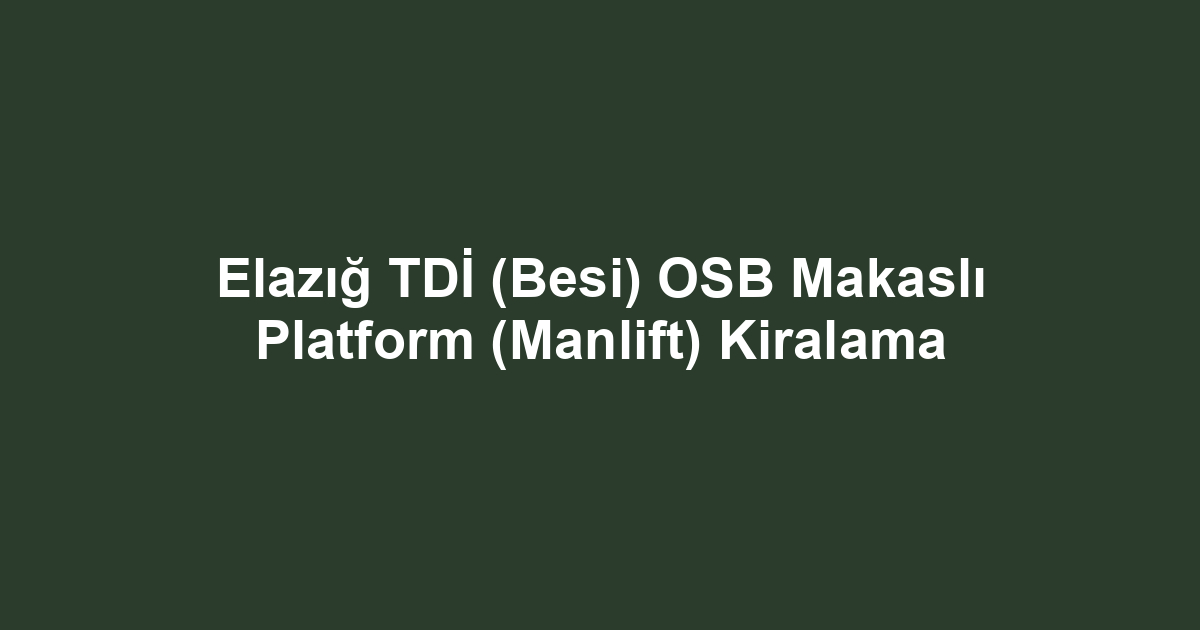 Elazığ TDİ (Besi) OSB Makaslı Platform (Manlift) Kiralama